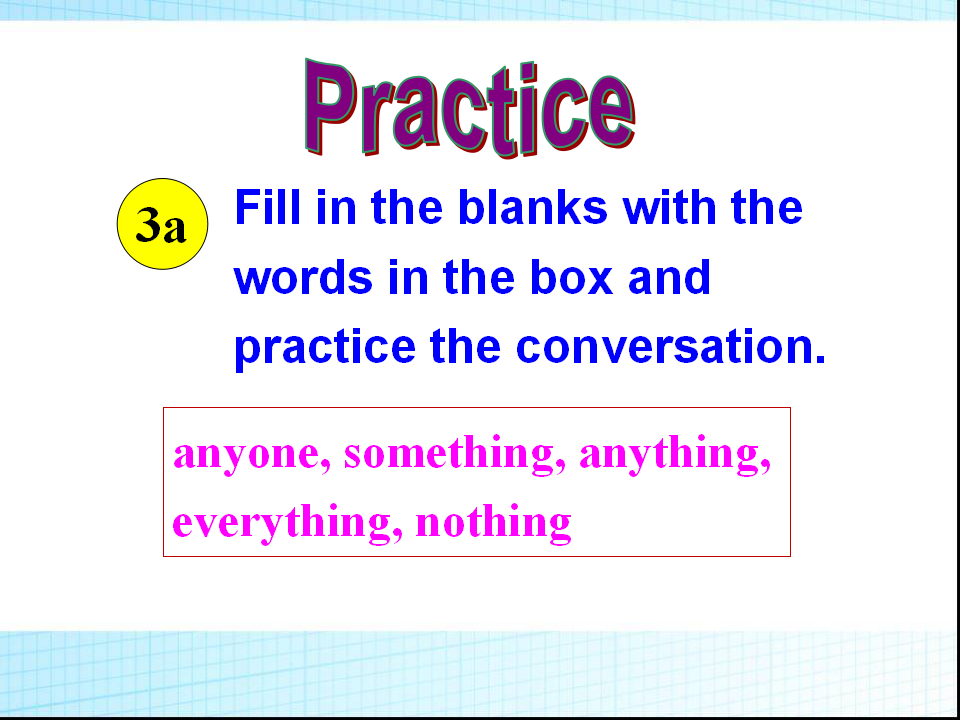 Practice

3a

Fill in the blanks with the words in the box and practice the conversation.

anyone, something, anything, everything, nothing